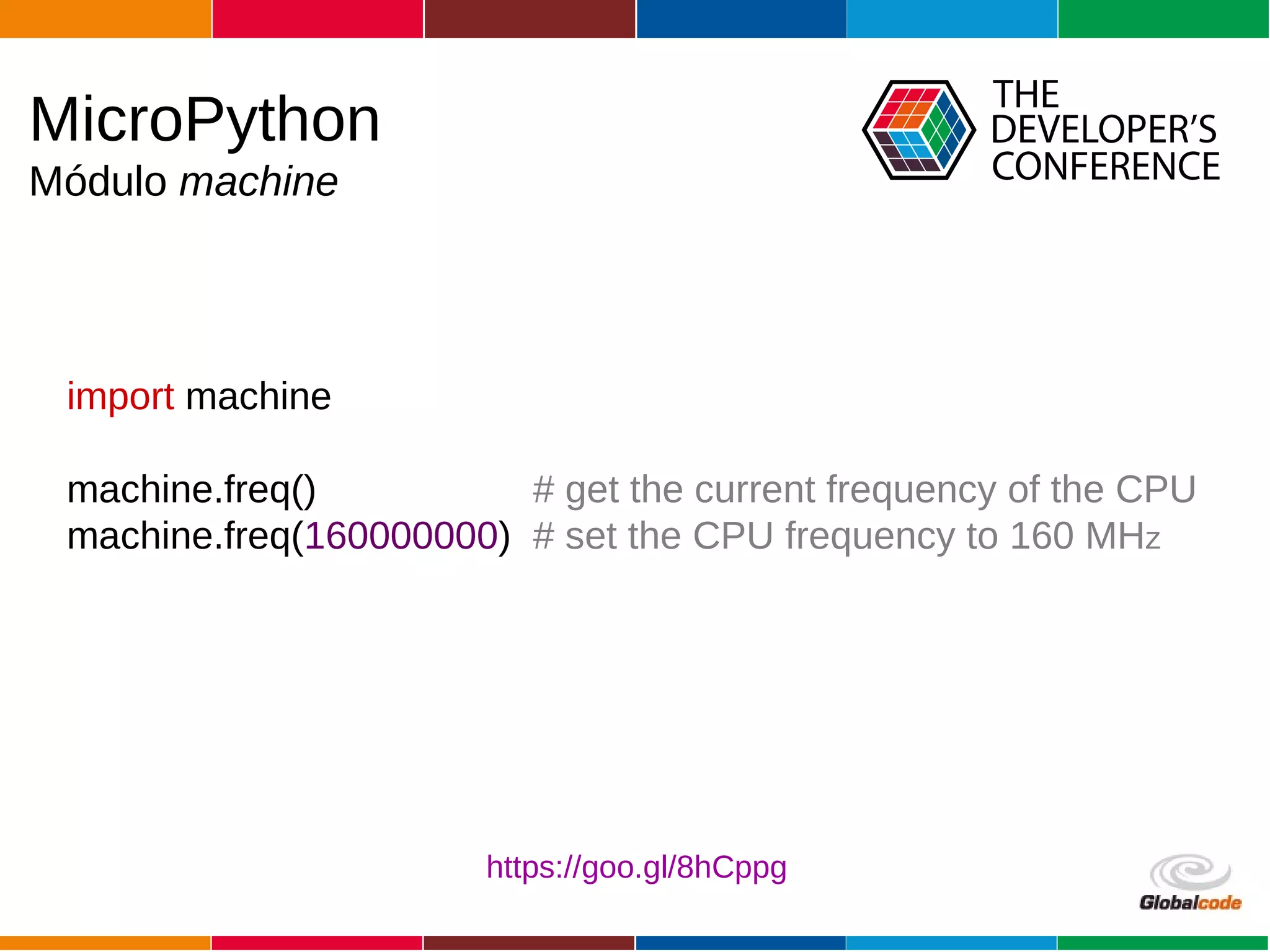 MicroPython
Módulo machine

THE DEVELOPER'S CONFERENCE

import machine

machine.freq() # get the current frequency of the CPU
machine.freq(160000000) # set the CPU frequency to 160 MHz

https://goo.gl/8hCppg

Globalcode